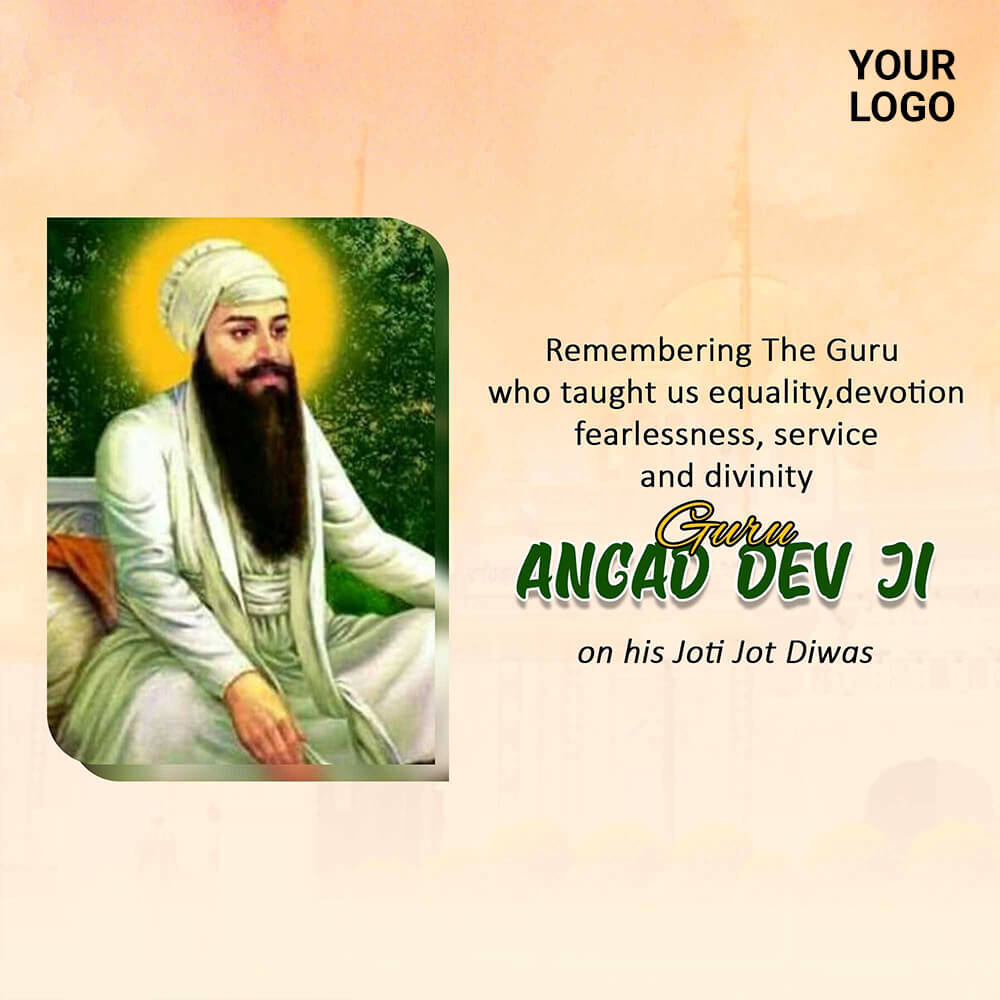 YOUR LOGO

Remembering The Guru who taught us equality,devotion fearlessness, service and divinity

Guru
ANGAD DEV JI

on his Joti Jot Diwas